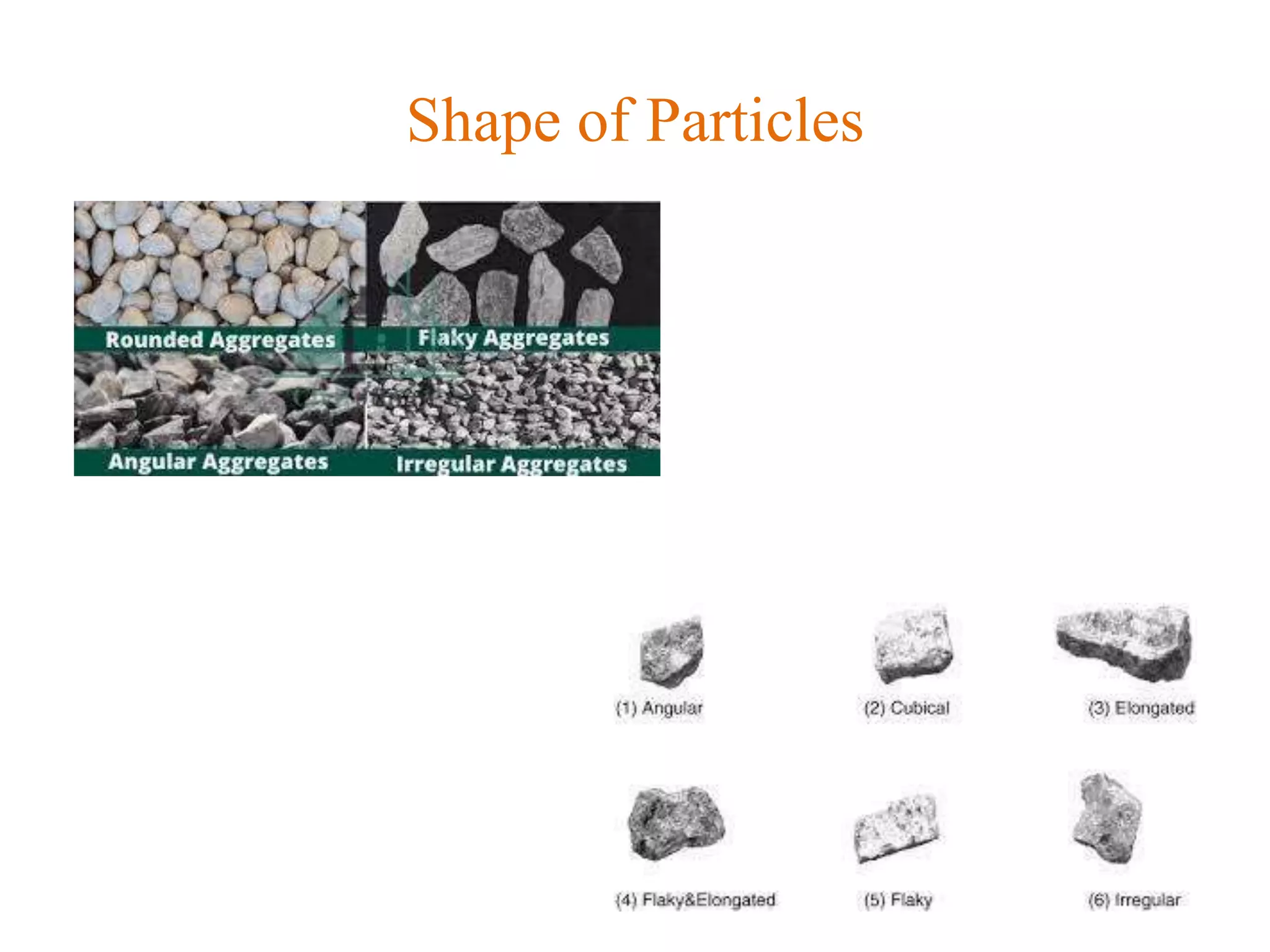 Shape of Particles

Rounded Aggregates

Flaky Aggregates

Angular Aggregates

Irregular Aggregates

(1) Angular

(2) Cubical

(3) Elongated

(4) Flaky&Elongated

(5) Flaky

(6) Irregular